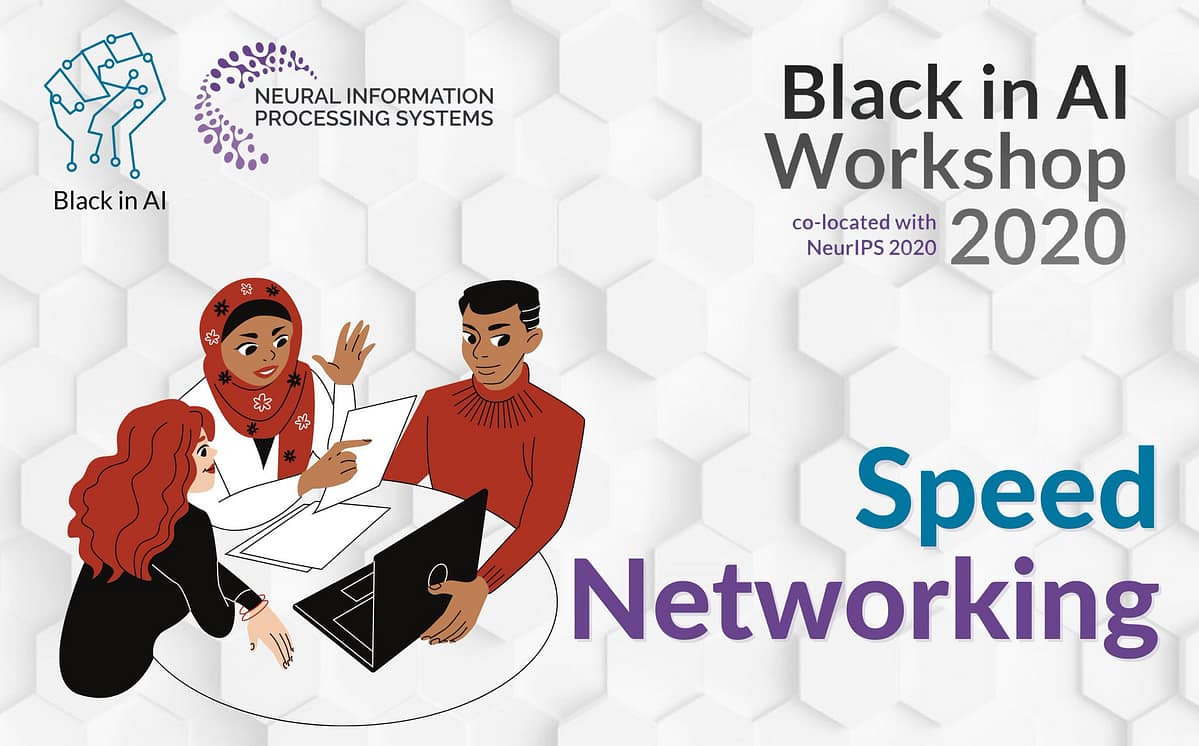 Black in AI

NEURAL INFORMATION PROCESSING SYSTEMS

Black in AI Workshop 2020

co-located with NeurIPS 2020

Speed Networking